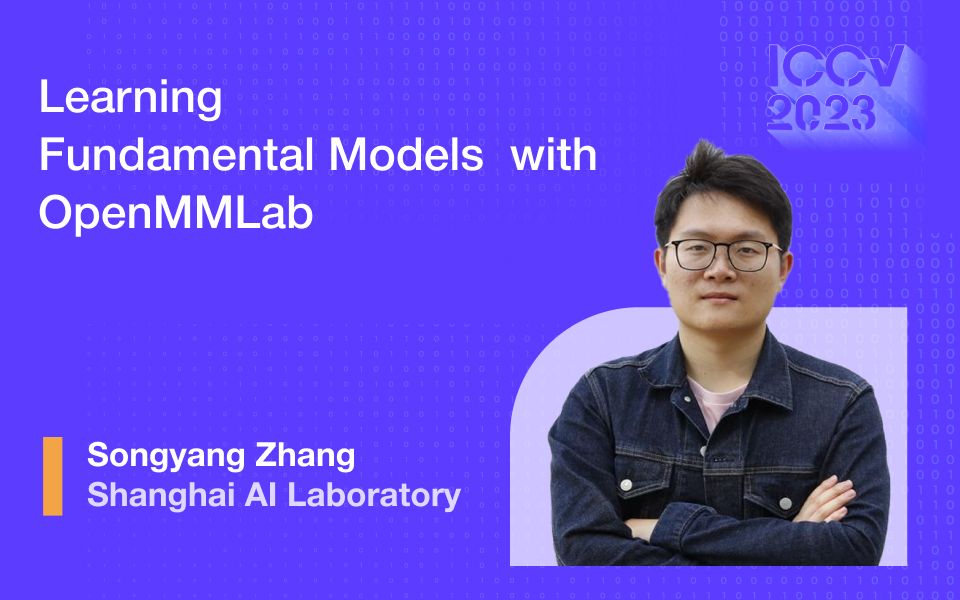 Learning Fundamental Models with OpenMMLab

ICCV 2023

Songyang Zhang
Shanghai AI Laboratory